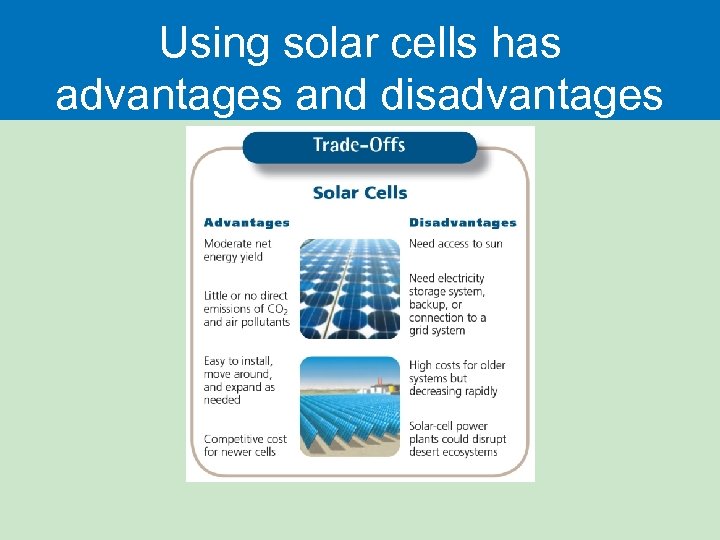 Using solar cells has advantages and disadvantages

Trade-Offs

Solar Cells

Advantages

Moderate net energy yield

Little or no direct emissions of $CO_2$ and air pollutants

Easy to install, move around, and expand as needed

Competitive cost for newer cells

Disadvantages

Need access to sun

Need electricity storage system, backup, or connection to a grid system

High costs for older systems but decreasing rapidly

Solar-cell power plants could disrupt desert ecosystems